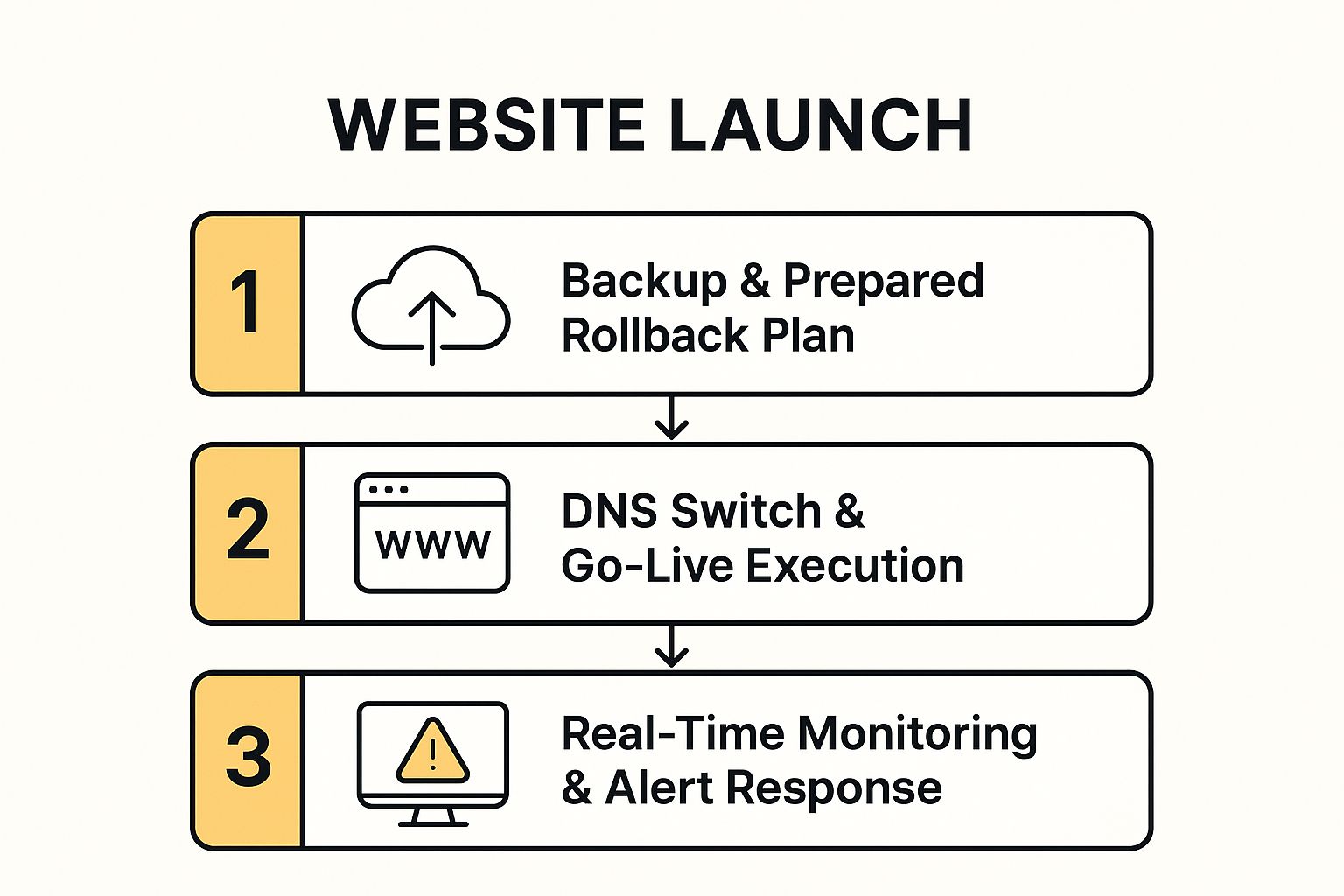 WEBSITE LAUNCH

1 Backup & Prepared Rollback Plan

2 WWW DNS Switch & Go-Live Execution

3 Real-Time Monitoring & Alert Response